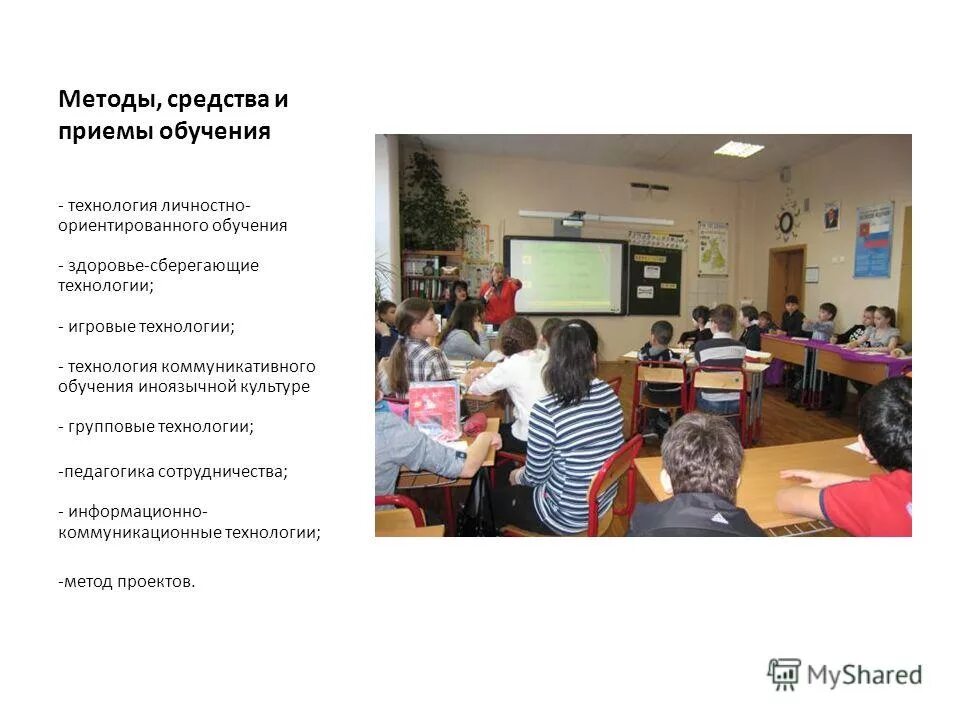 Методы, средства и приемы обучения

- технология личностно-ориентированного обучения

- здоровье-сберегающие технологии;

- игровые технологии;

- технология коммуникативного обучения иноязычной культуре

- групповые технологии;

-педагогика сотрудничества;

- информационно-коммуникационные технологии;

-метод проектов.

MyShared